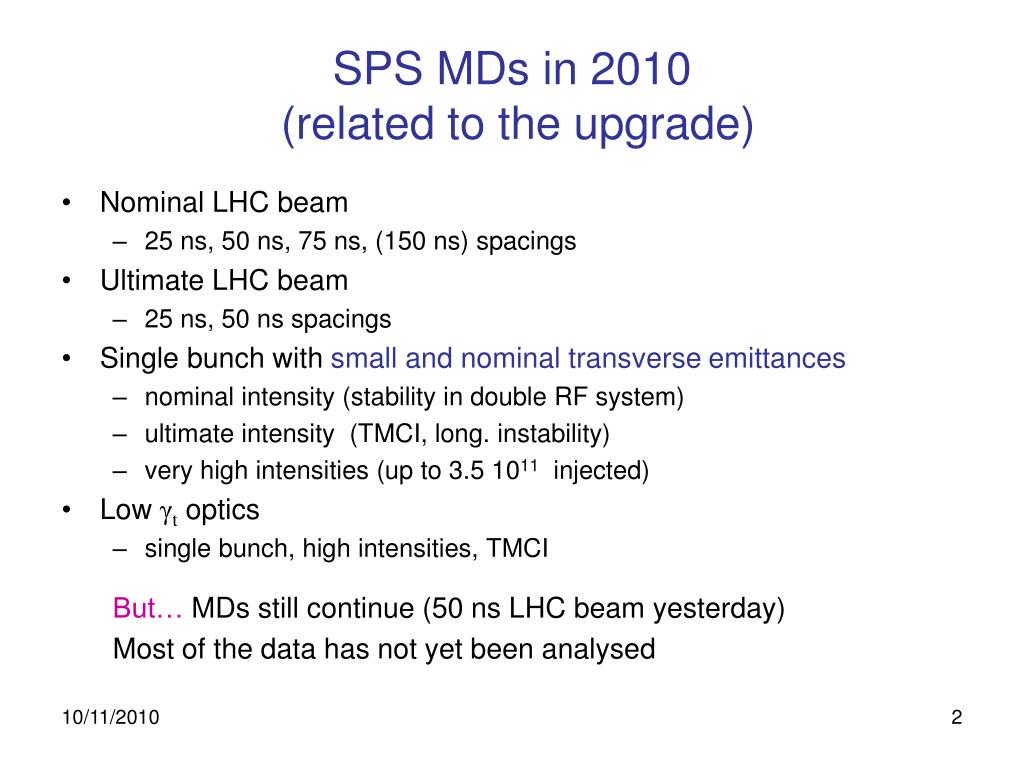 SPS MDs in 2010
(related to the upgrade)

• Nominal LHC beam
– 25 ns, 50 ns, 75 ns, (150 ns) spacings
• Ultimate LHC beam
– 25 ns, 50 ns spacings
• Single bunch with small and nominal transverse emittances
– nominal intensity (stability in double RF system)
– ultimate intensity (TMCI, long. instability)
– very high intensities (up to 3.5 $10^{11}$ injected)
• Low $\gamma_t$ optics
– single bunch, high intensities, TMCI

But… MDs still continue (50 ns LHC beam yesterday)
Most of the data has not yet been analysed

10/11/2010
2